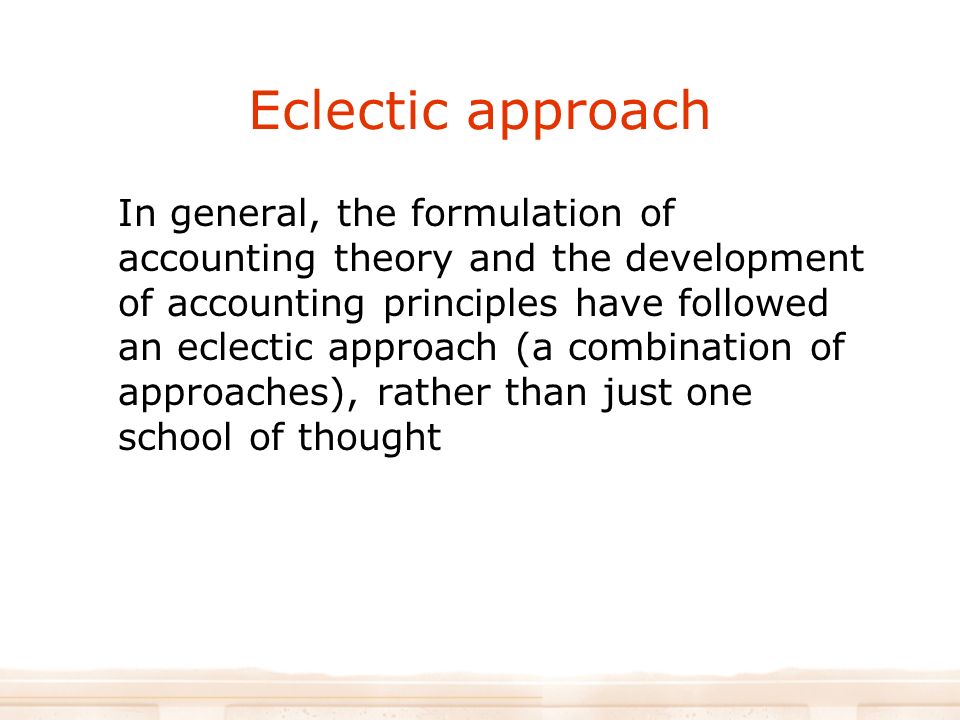 Eclectic approach

In general, the formulation of accounting theory and the development of accounting principles have followed an eclectic approach (a combination of approaches), rather than just one school of thought